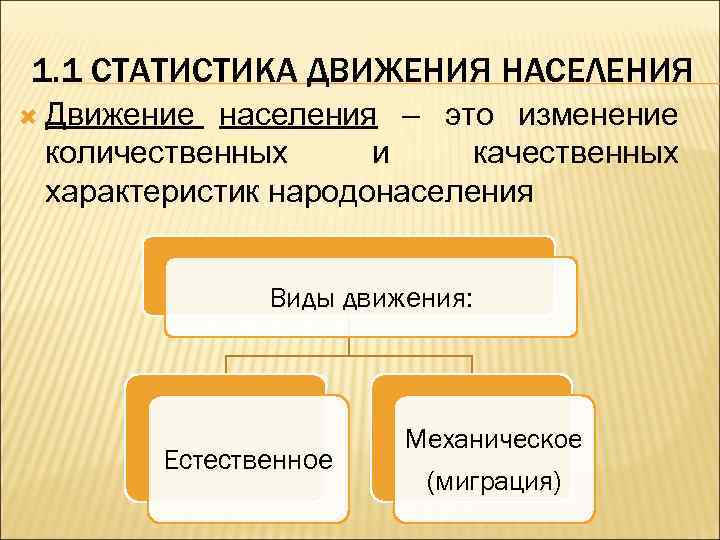 1.1 СТАТИСТИКА ДВИЖЕНИЯ НАСЕЛЕНИЯ

Движение населения – это изменение количественных и качественных характеристик народонаселения

Виды движения:

Естественное

Механическое (миграция)